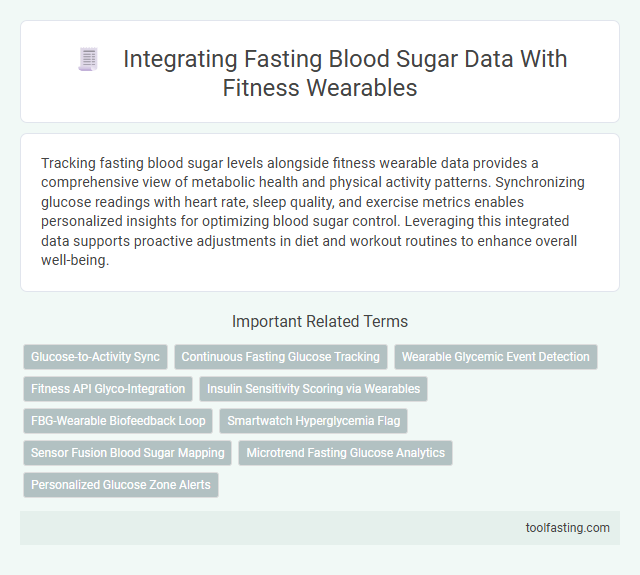 Integrating Fasting Blood Sugar Data With Fitness Wearables

Tracking fasting blood sugar levels alongside fitness wearable data provides a comprehensive view of metabolic health and physical activity patterns. Synchronizing glucose readings with heart rate, sleep quality, and exercise metrics enables personalized insights for optimizing blood sugar control. Leveraging this integrated data supports proactive adjustments in diet and workout routines to enhance overall well-being.

Important Related Terms

Glucose-to-Activity Sync

Continuous Fasting Glucose Tracking

Wearable Glycemic Event Detection

Fitness API Glyco-Integration

Insulin Sensitivity Scoring via Wearables

FBG-Wearable Biofeedback Loop

Smartwatch Hyperglycemia Flag

Sensor Fusion Blood Sugar Mapping

Microtrend Fasting Glucose Analytics

Personalized Glucose Zone Alerts

toolfasting.com